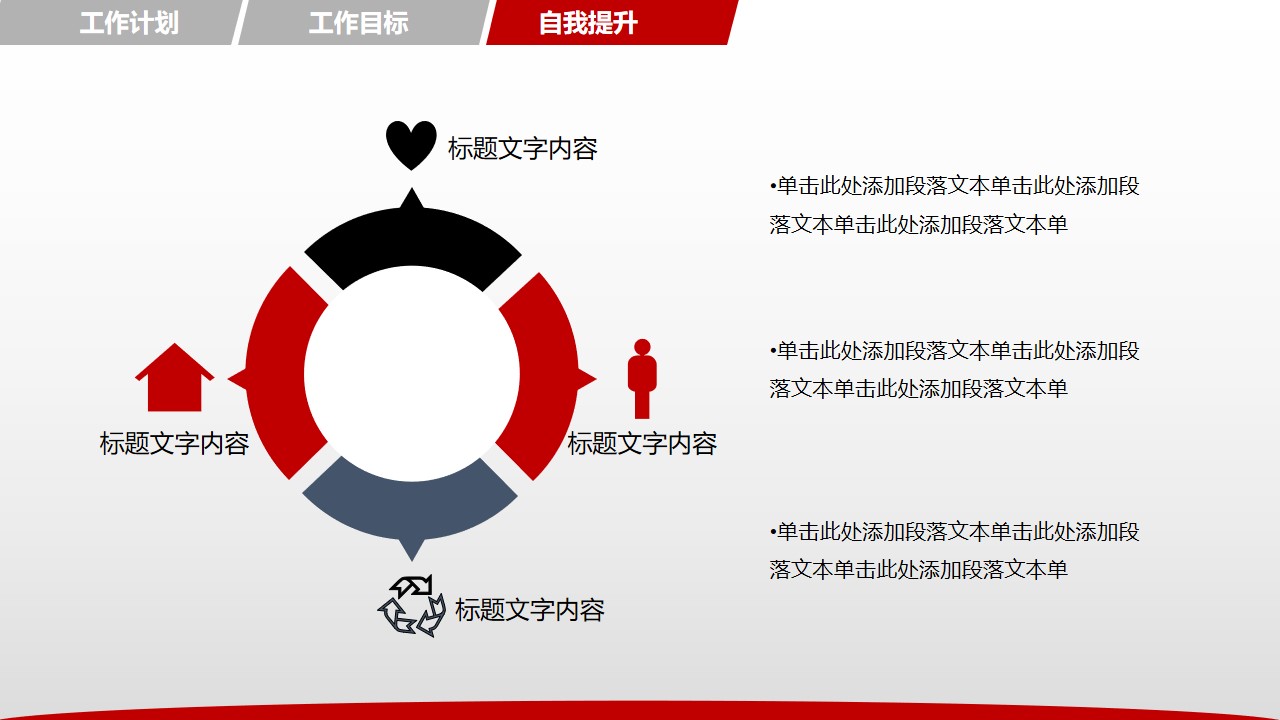 工作计划

工作目标

自我提升

标题文字内容

标题文字内容

标题文字内容

标题文字内容

•单击此处添加段落文本单击此处添加段落文本单击此处添加段落文本单

•单击此处添加段落文本单击此处添加段落文本单击此处添加段落文本单

•单击此处添加段落文本单击此处添加段落文本单击此处添加段落文本单